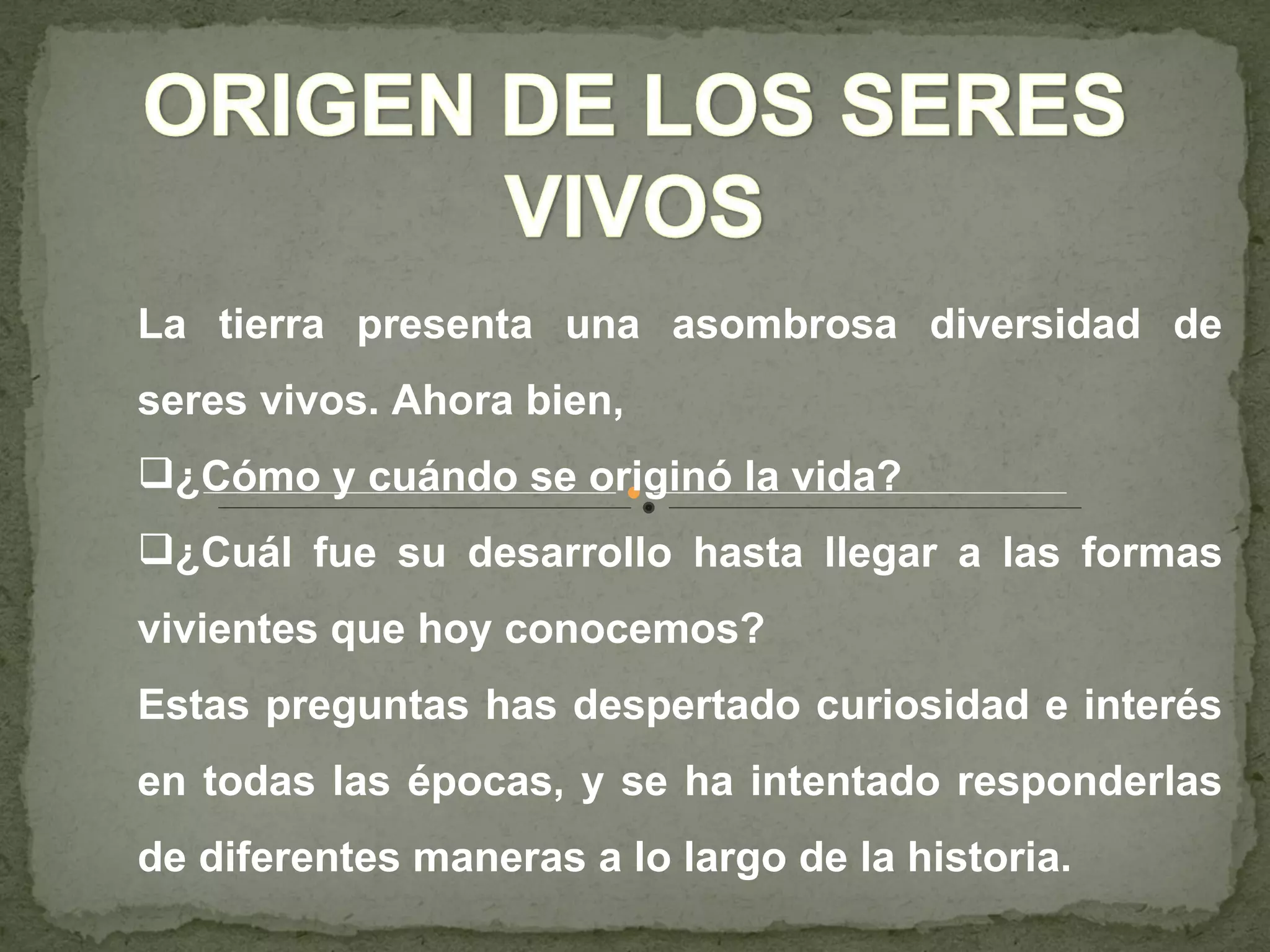 ORIGEN DE LOS SERES VIVOS

La tierra presenta una asombrosa diversidad de seres vivos. Ahora bien,

❑¿Cómo y cuándo se originó la vida?

❑¿Cuál fue su desarrollo hasta llegar a las formas vivientes que hoy conocemos?

Estas preguntas has despertado curiosidad e interés en todas las épocas, y se ha intentado responderlas de diferentes maneras a lo largo de la historia.